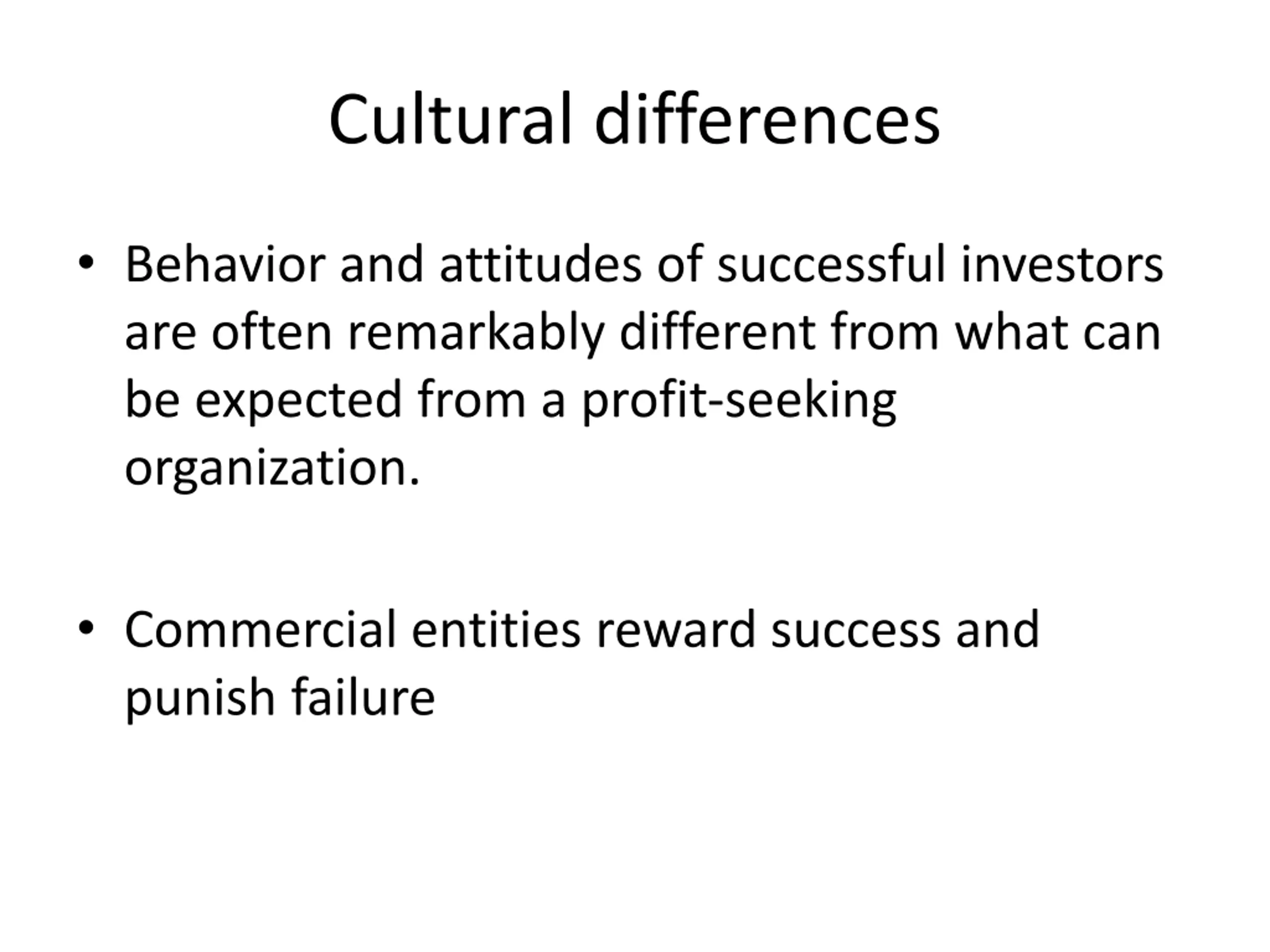 Cultural differences

• Behavior and attitudes of successful investors are often remarkably different from what can be expected from a profit-seeking organization.

• Commercial entities reward success and punish failure